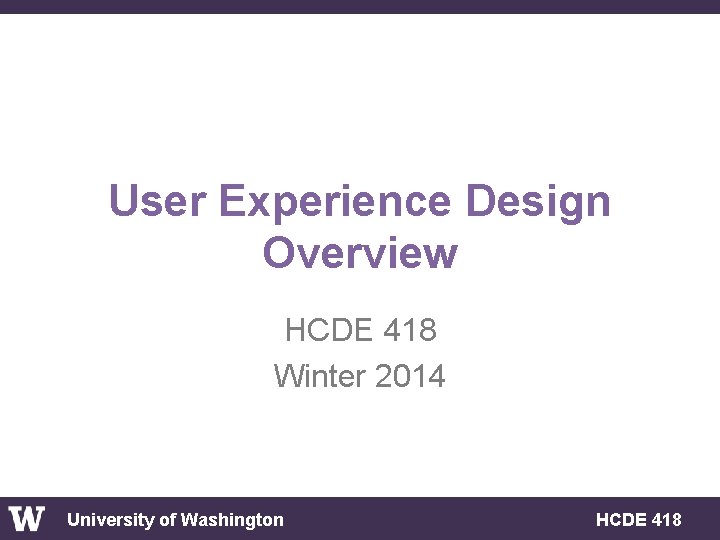 User Experience Design Overview

HCDE 418
Winter 2014

W University of Washington HCDE 418